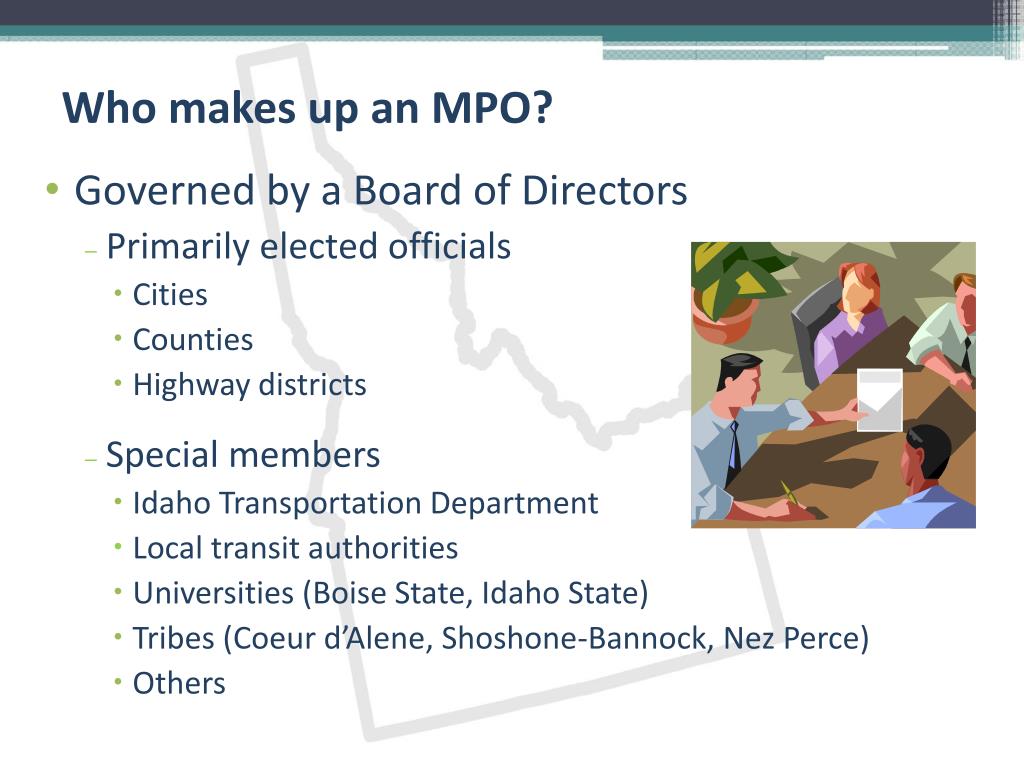 Who makes up an MPO?

• Governed by a Board of Directors
 – Primarily elected officials
  • Cities
  • Counties
  • Highway districts
 – Special members
  • Idaho Transportation Department
  • Local transit authorities
  • Universities (Boise State, Idaho State)
  • Tribes (Coeur d'Alene, Shoshone-Bannock, Nez Perce)
  • Others